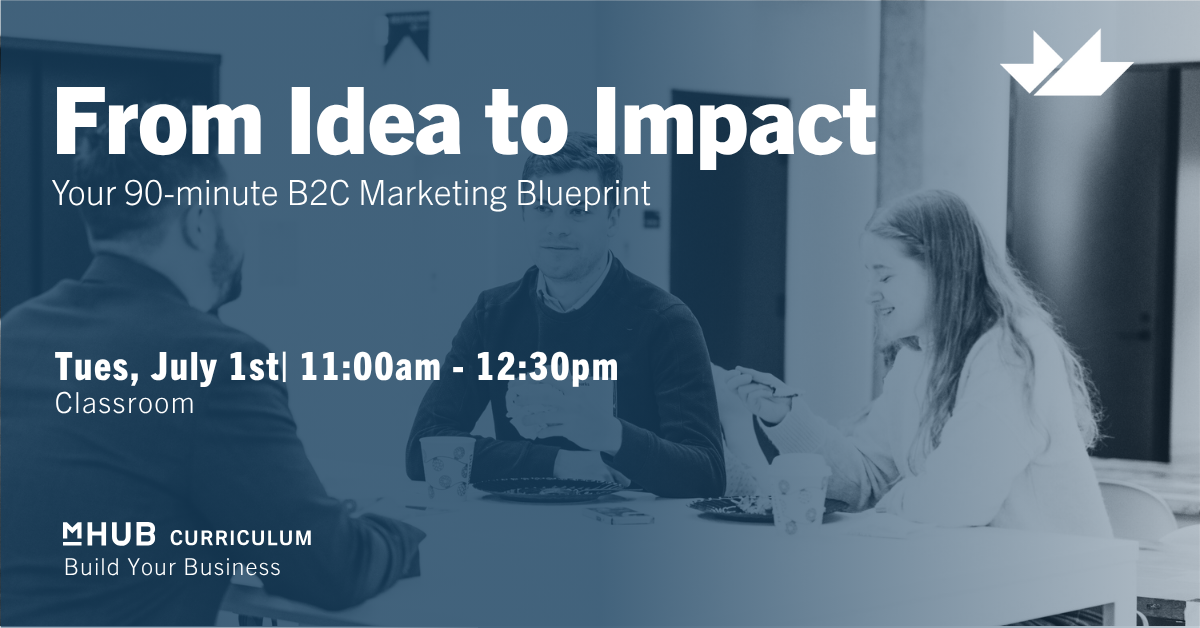 From Idea to Impact
Your 90-minute B2C Marketing Blueprint

Tues, July 1st| 11:00am - 12:30pm
Classroom

MHUB CURRICULUM
Build Your Business